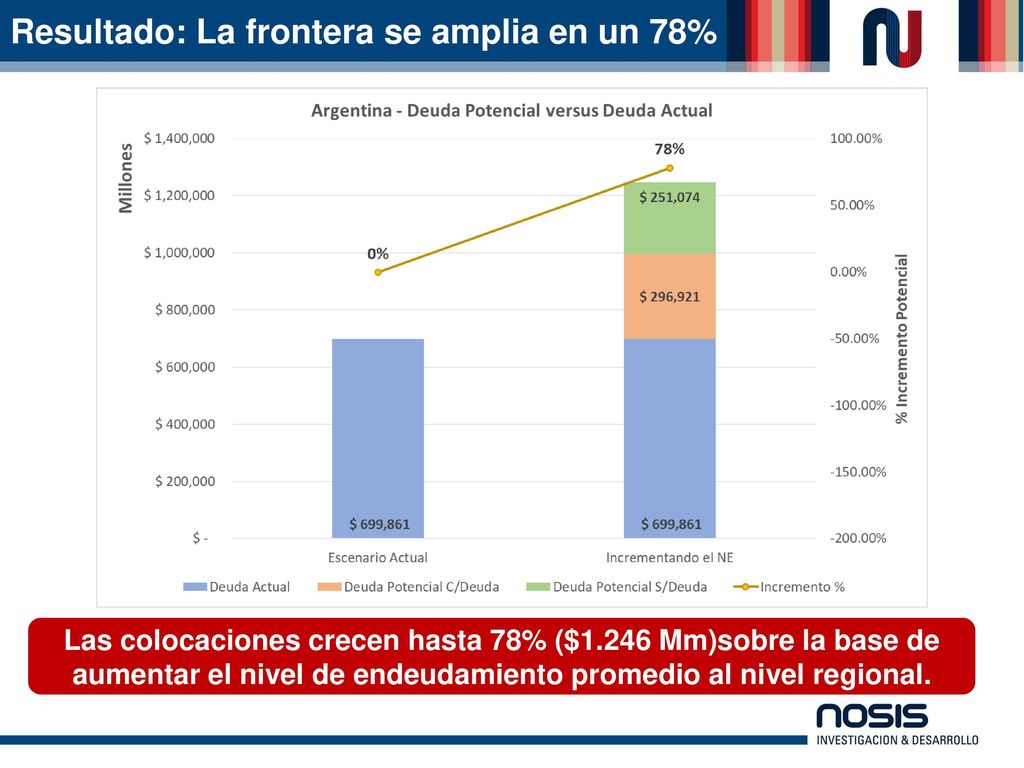 Resultado: La frontera se amplia en un 78%

Argentina - Deuda Potencial versus Deuda Actual

Millones

$ 1,400,000
$ 1,200,000
$ 1,000,000
$ 800,000
$ 600,000
$ 400,000
$ 200,000
$ -

100.00%
50.00%
0.00%
-50.00%
-100.00%
-150.00%
-200.00%

% Incremento Potencial

0%
78%

$ 251,074
$ 296,921
$ 699,861
$ 699,861

Escenario Actual
Incrementando el NE

Deuda Actual
Deuda Potencial C/Deuda
Deuda Potencial S/Deuda
Incremento %

Las colocaciones crecen hasta 78% ($1.246 Mm)sobre la base de aumentar el nivel de endeudamiento promedio al nivel regional.

NOSIS
INVESTIGACION & DESARROLLO